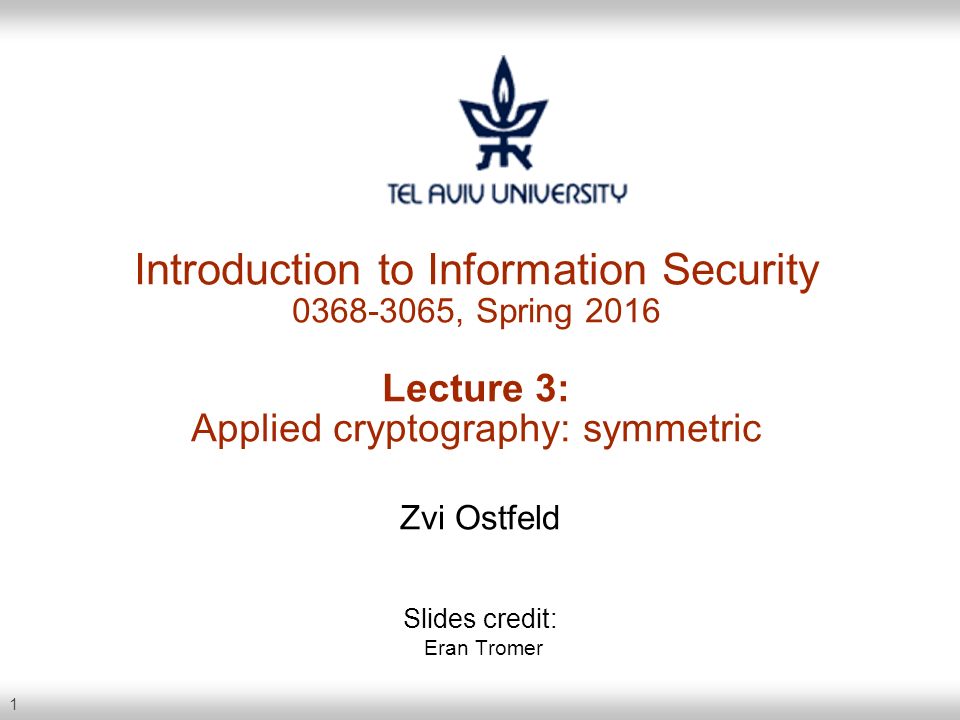 TEL AVIV UNIVERSITY

Introduction to Information Security
0368-3065, Spring 2016

Lecture 3:
Applied cryptography: symmetric

Zvi Ostfeld

Slides credit:
Eran Tromer

1